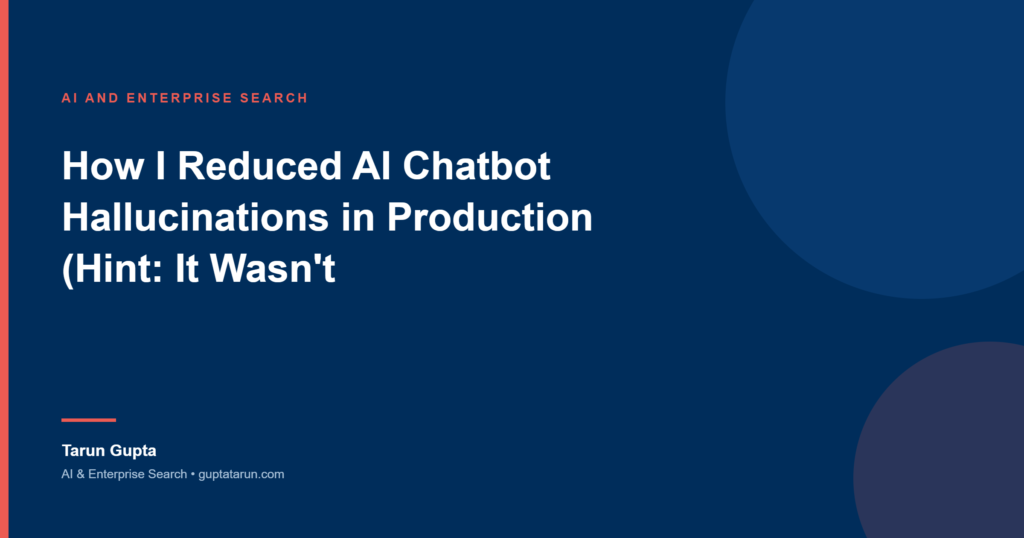 AI AND ENTERPRISE SEARCH

How I Reduced AI Chatbot Hallucinations in Production (Hint: It Wasn't

Tarun Gupta

AI & Enterprise Search • guptatarun.com